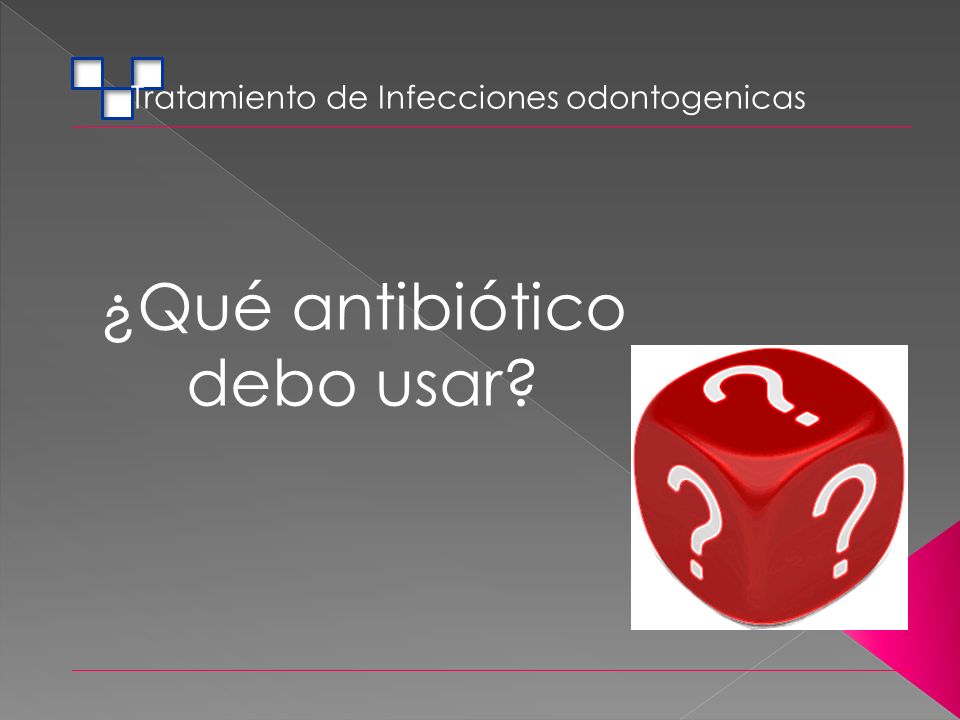 Tratamiento de Infecciones odontogenicas

¿Qué antibiótico debo usar?

?
?
?